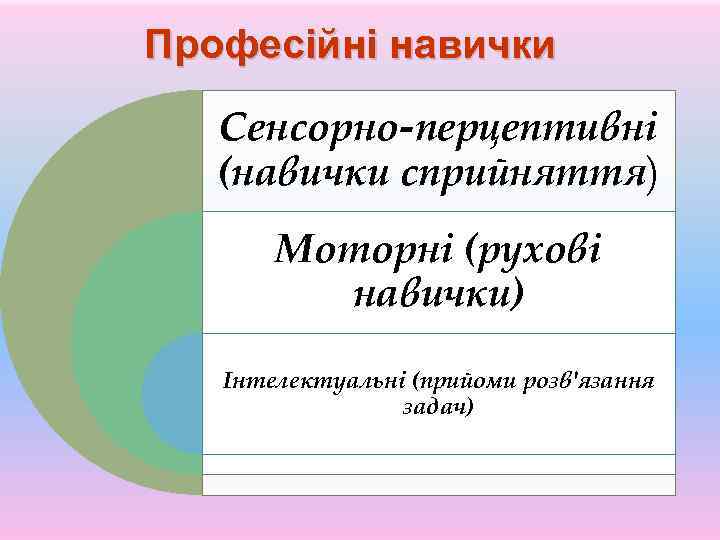 Професійні навички

Сенсорно-перцептивні (навички сприйняття)

Моторні (рухові навички)

Інтелектуальні (прийоми розв'язання задач)